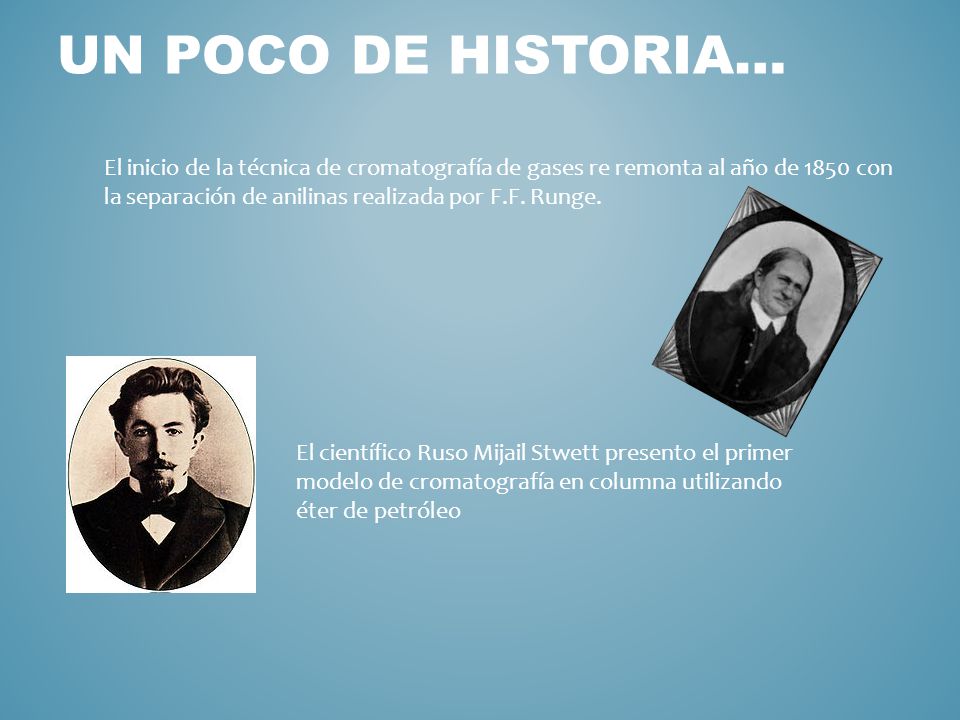 UN POCO DE HISTORIA…

El inicio de la técnica de cromatografía de gases re remonta al año de 1850 con la separación de anilinas realizada por F.F. Runge.

El científico Ruso Mijail Stwett presento el primer modelo de cromatografía en columna utilizando éter de petróleo